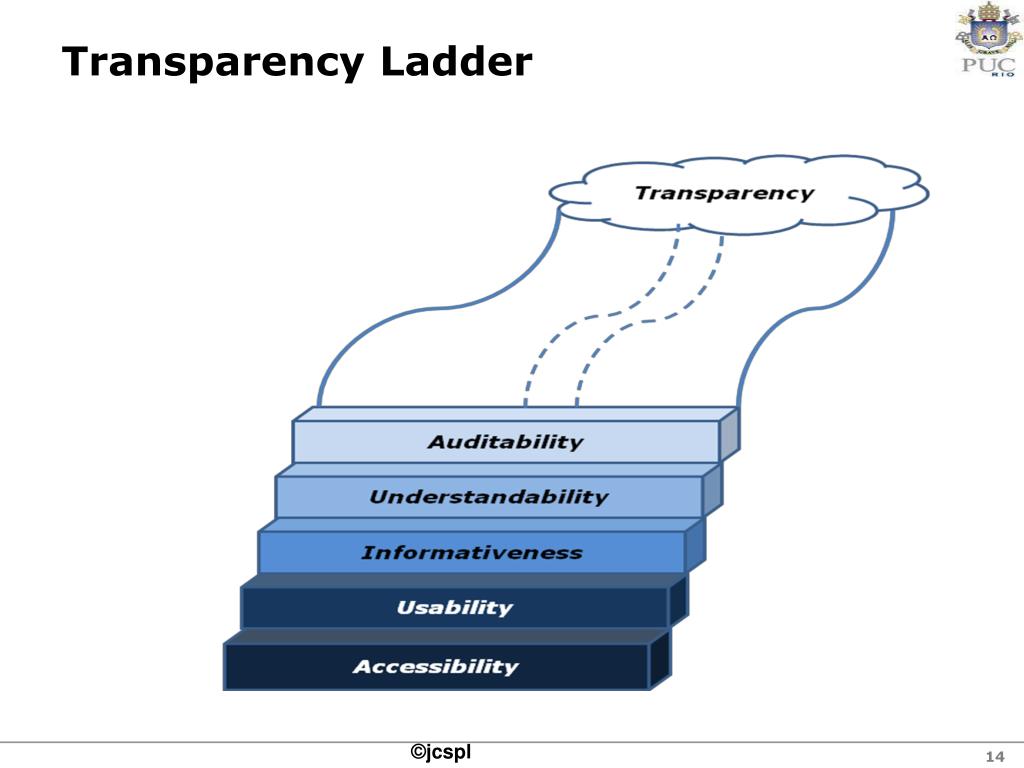 Transparency Ladder

PUC RIO

Transparency

Auditability
Understandability
Informativeness
Usability
Accessibility

©jcspl

14